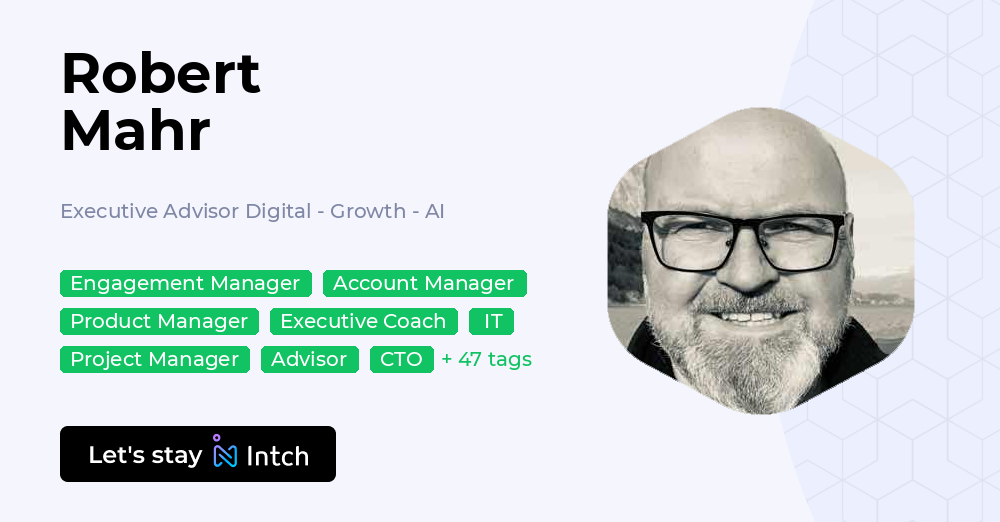 Robert Mahr

Executive Advisor Digital - Growth - AI

Engagement Manager Account Manager Product Manager Executive Coach IT Project Manager Advisor CTO + 47 tags

Let's stay Intch